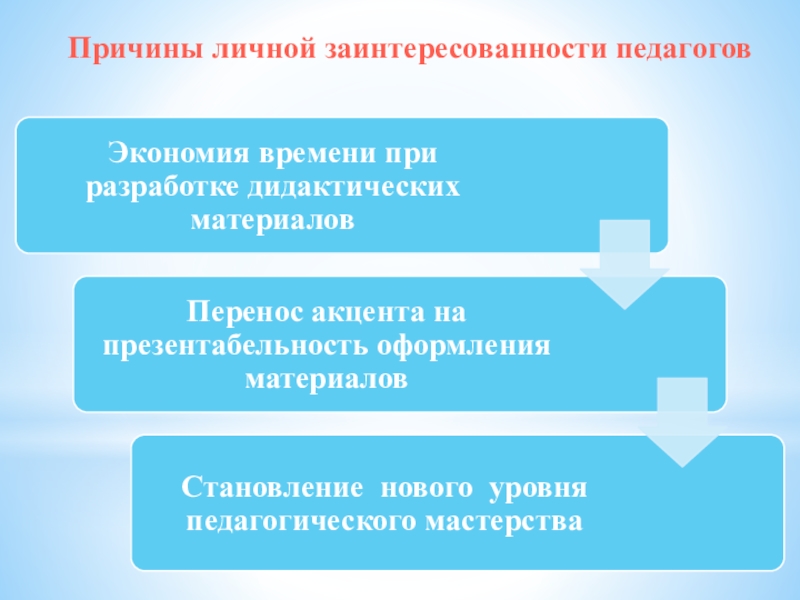 Причины личной заинтересованности педагогов

Экономия времени при разработке дидактических материалов

Перенос акцента на презентабельность оформления материалов

Становление нового уровня педагогического мастерства